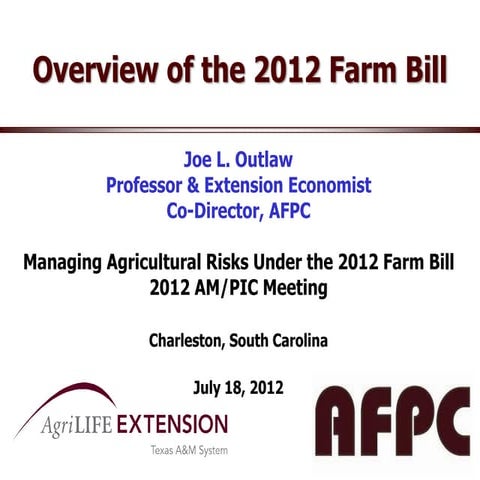 Overview of the 2012 Farm Bill

Joe L. Outlaw
Professor & Extension Economist
Co-Director, AFPC

Managing Agricultural Risks Under the 2012 Farm Bill
2012 AM/PIC Meeting

Charleston, South Carolina

July 18, 2012

AgriLIFE EXTENSION
Texas A&M System

AFPC